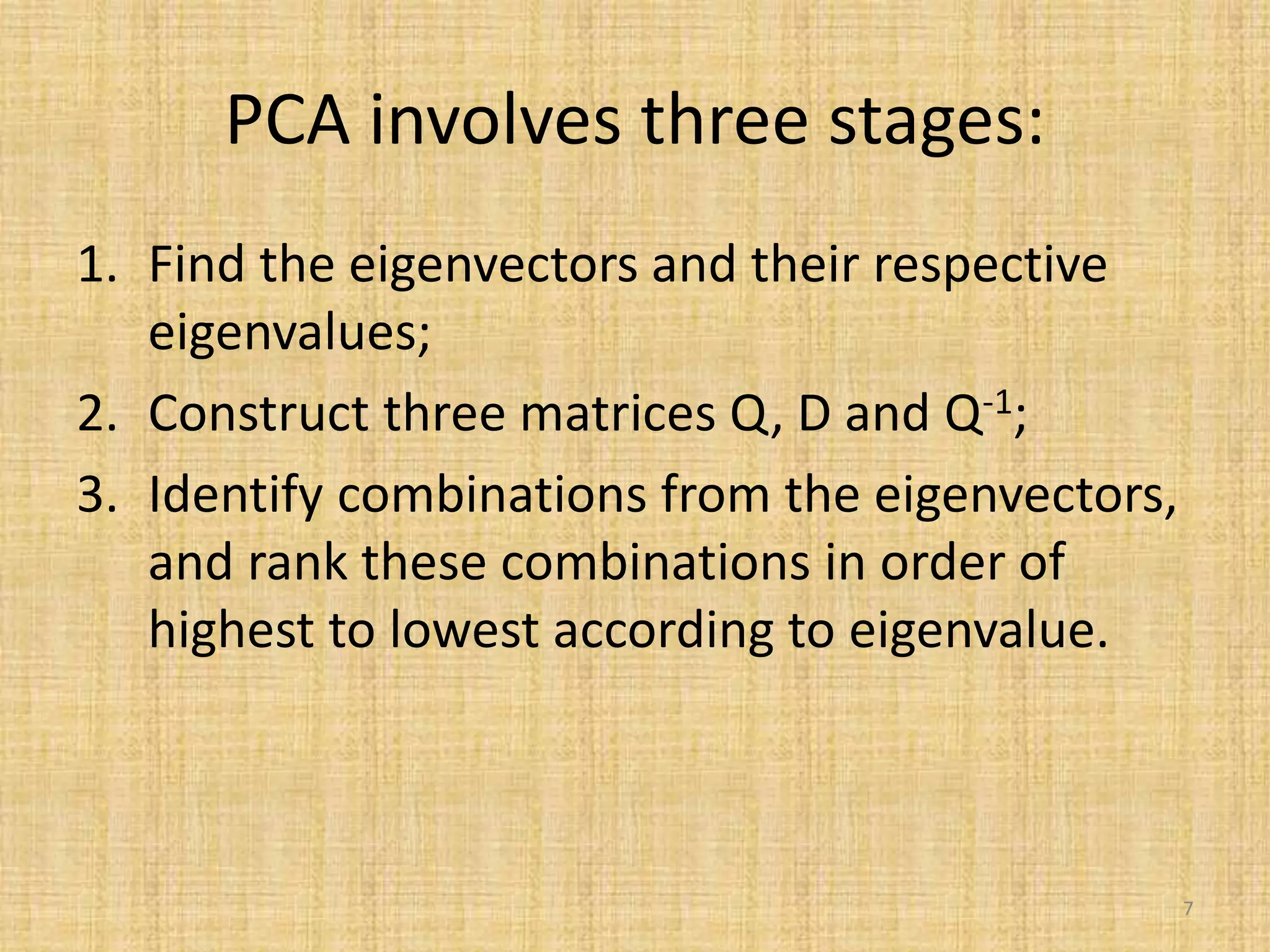 PCA involves three stages:

1. Find the eigenvectors and their respective eigenvalues;
2. Construct three matrices Q, D and $Q^{-1}$;
3. Identify combinations from the eigenvectors, and rank these combinations in order of highest to lowest according to eigenvalue.

7